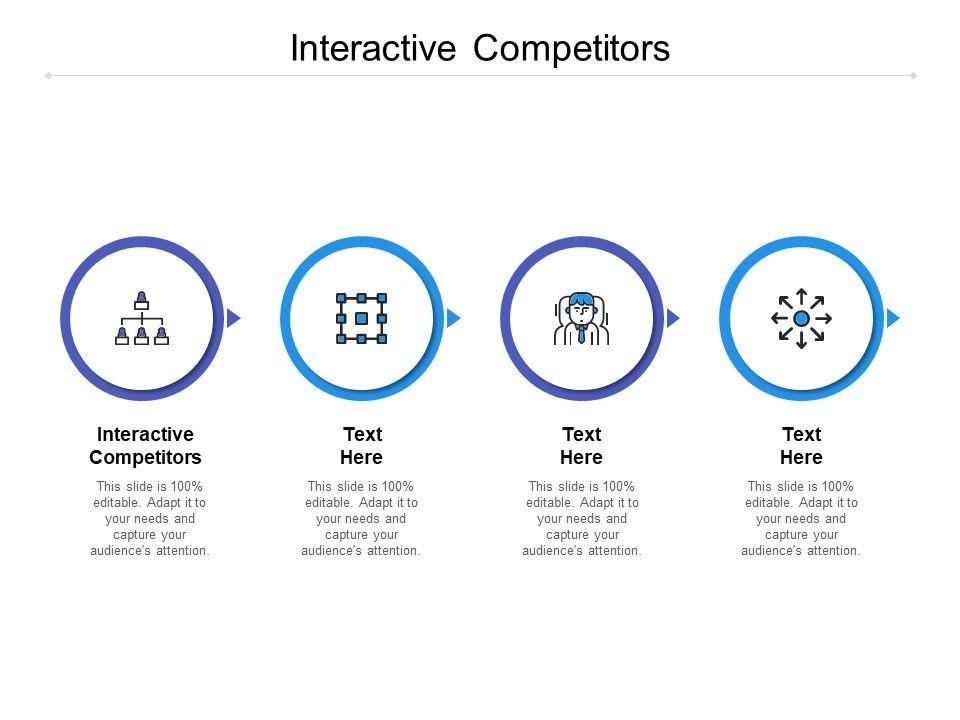 Interactive Competitors

Interactive Competitors

This slide is 100% editable. Adapt it to your needs and capture your audience's attention.

Text Here

This slide is 100% editable. Adapt it to your needs and capture your audience's attention.

Text Here

This slide is 100% editable. Adapt it to your needs and capture your audience's attention.

Text Here

This slide is 100% editable. Adapt it to your needs and capture your audience's attention.